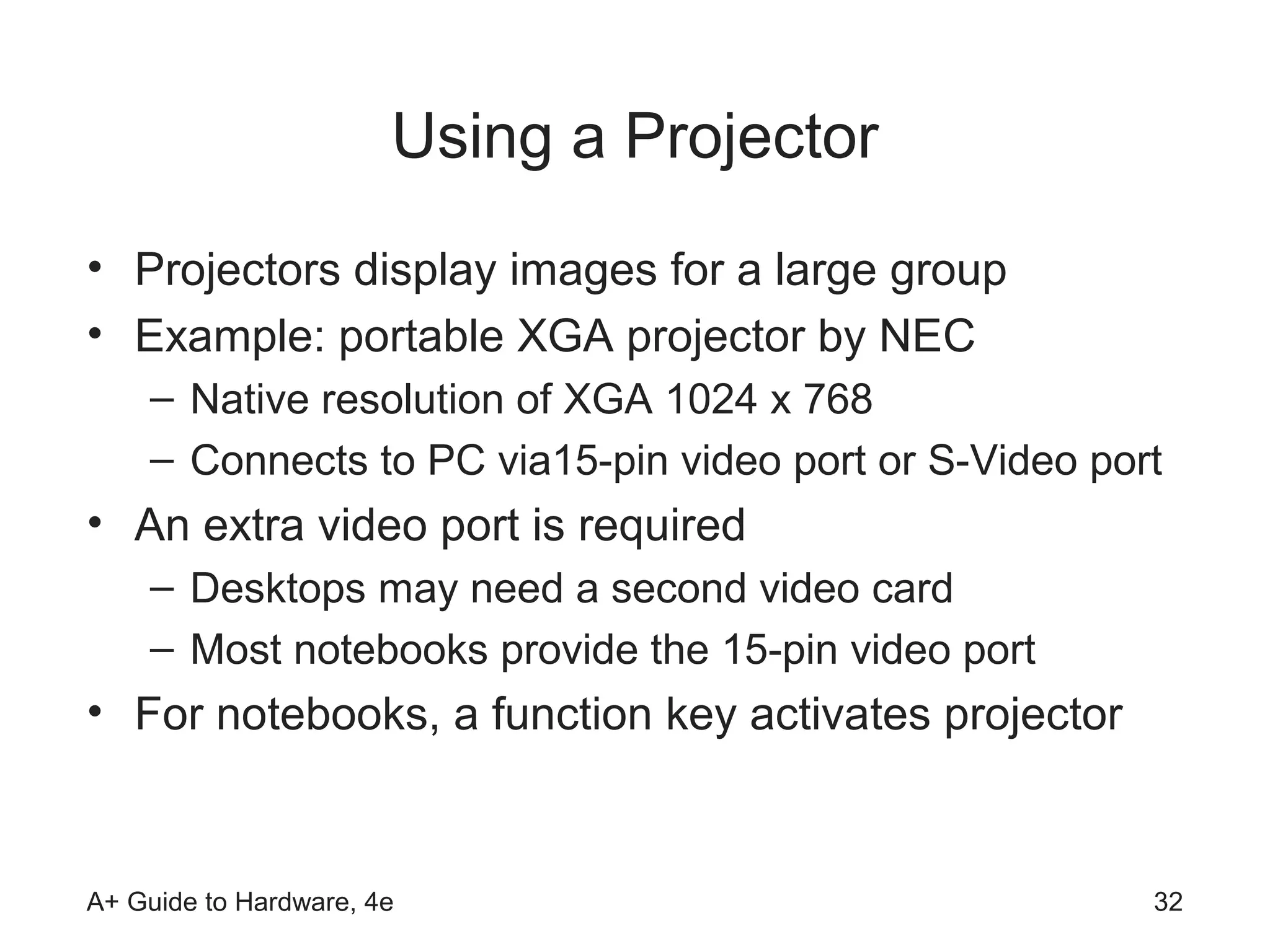 Using a Projector

• Projectors display images for a large group
• Example: portable XGA projector by NEC
  – Native resolution of XGA 1024 x 768
  – Connects to PC via15-pin video port or S-Video port
• An extra video port is required
  – Desktops may need a second video card
  – Most notebooks provide the 15-pin video port
• For notebooks, a function key activates projector

A+ Guide to Hardware, 4e

32